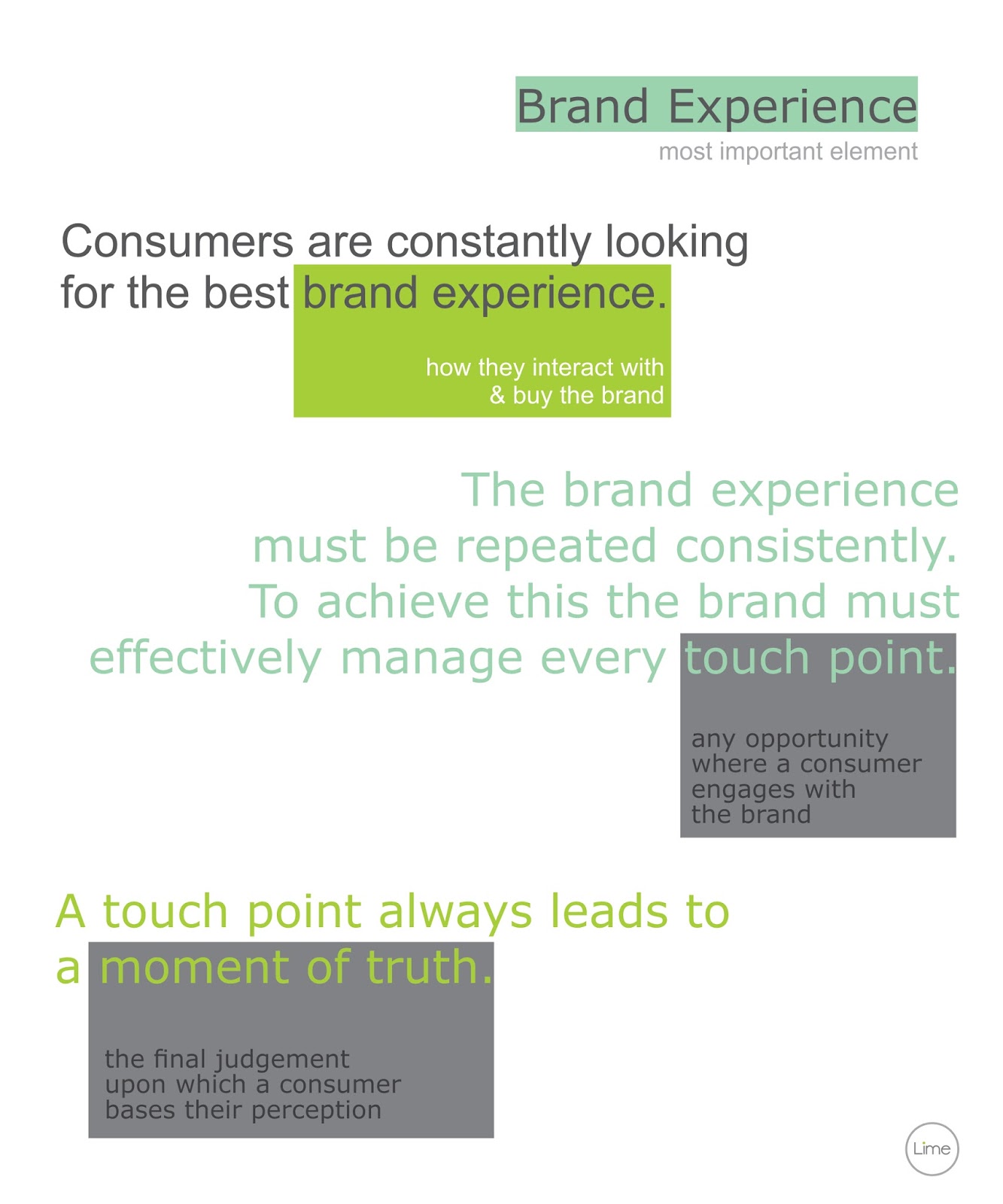 Brand Experience
most important element

Consumers are constantly looking for the best brand experience.

how they interact with & buy the brand

The brand experience must be repeated consistently. To achieve this the brand must effectively manage every touch point.

any opportunity where a consumer engages with the brand

A touch point always leads to a moment of truth.

the final judgement upon which a consumer bases their perception

Lime